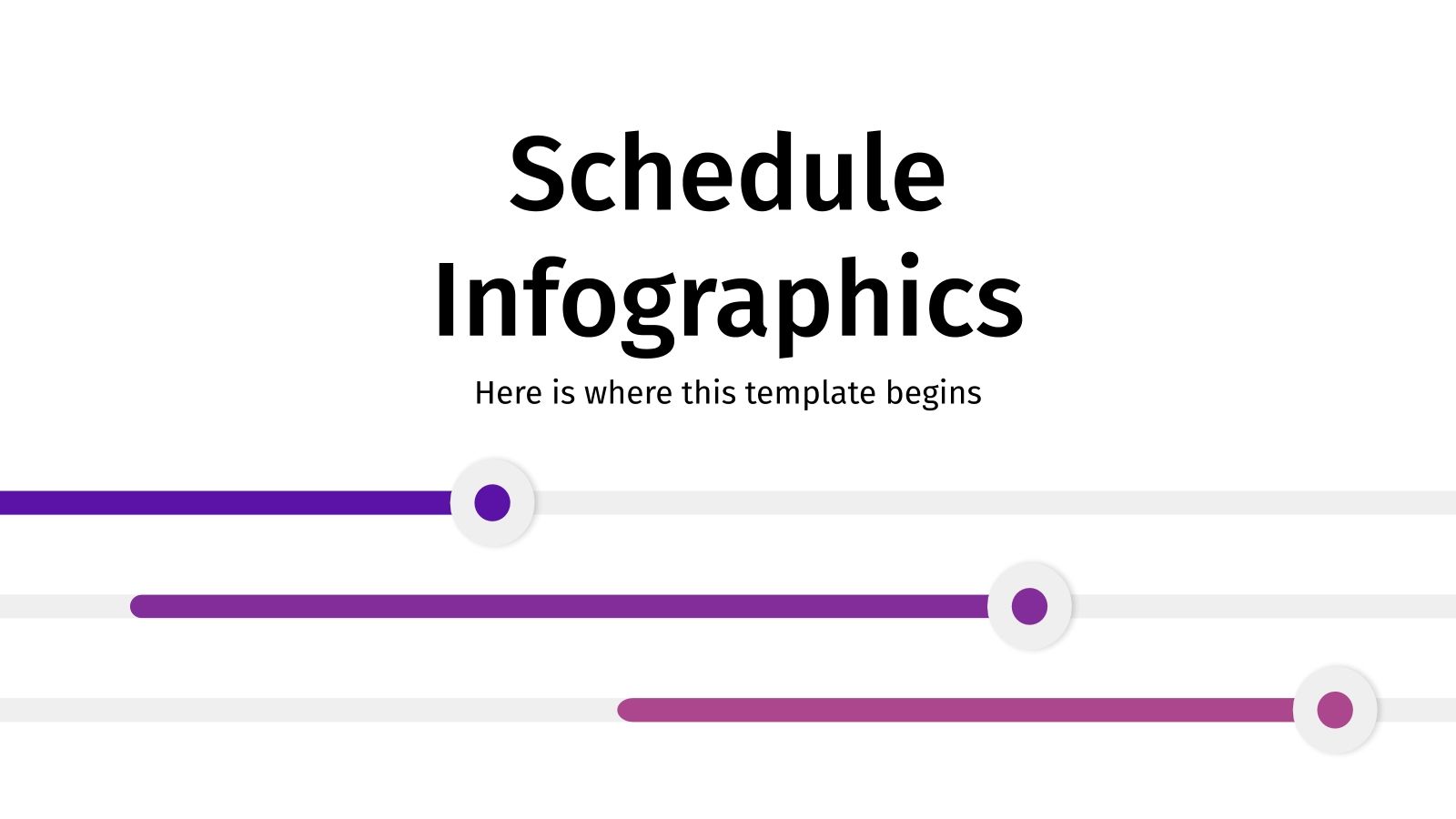 Schedule Infographics

Here is where this template begins